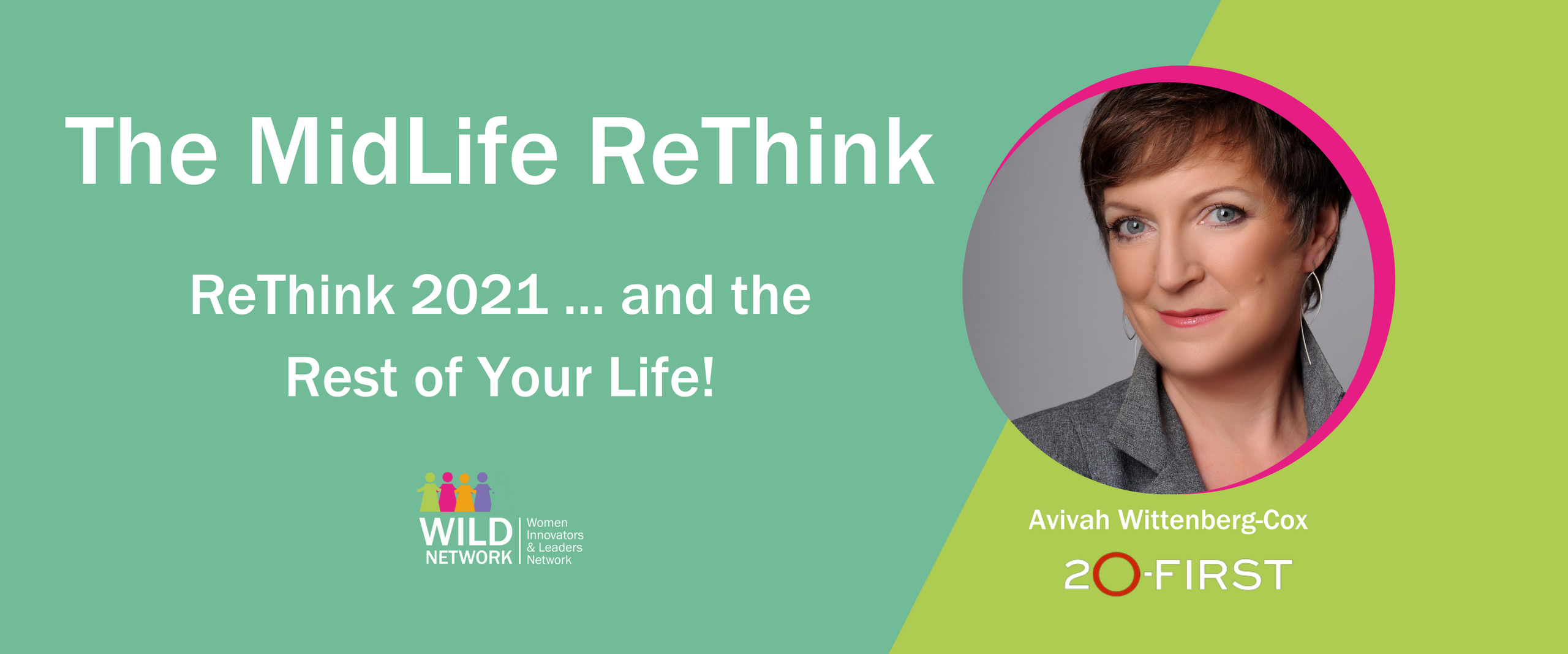 The MidLife ReThink

ReThink 2021 ... and the Rest of Your Life!

WILD NETWORK
Women Innovators & Leaders Network

Avivah Wittenberg-Cox

20-FIRST